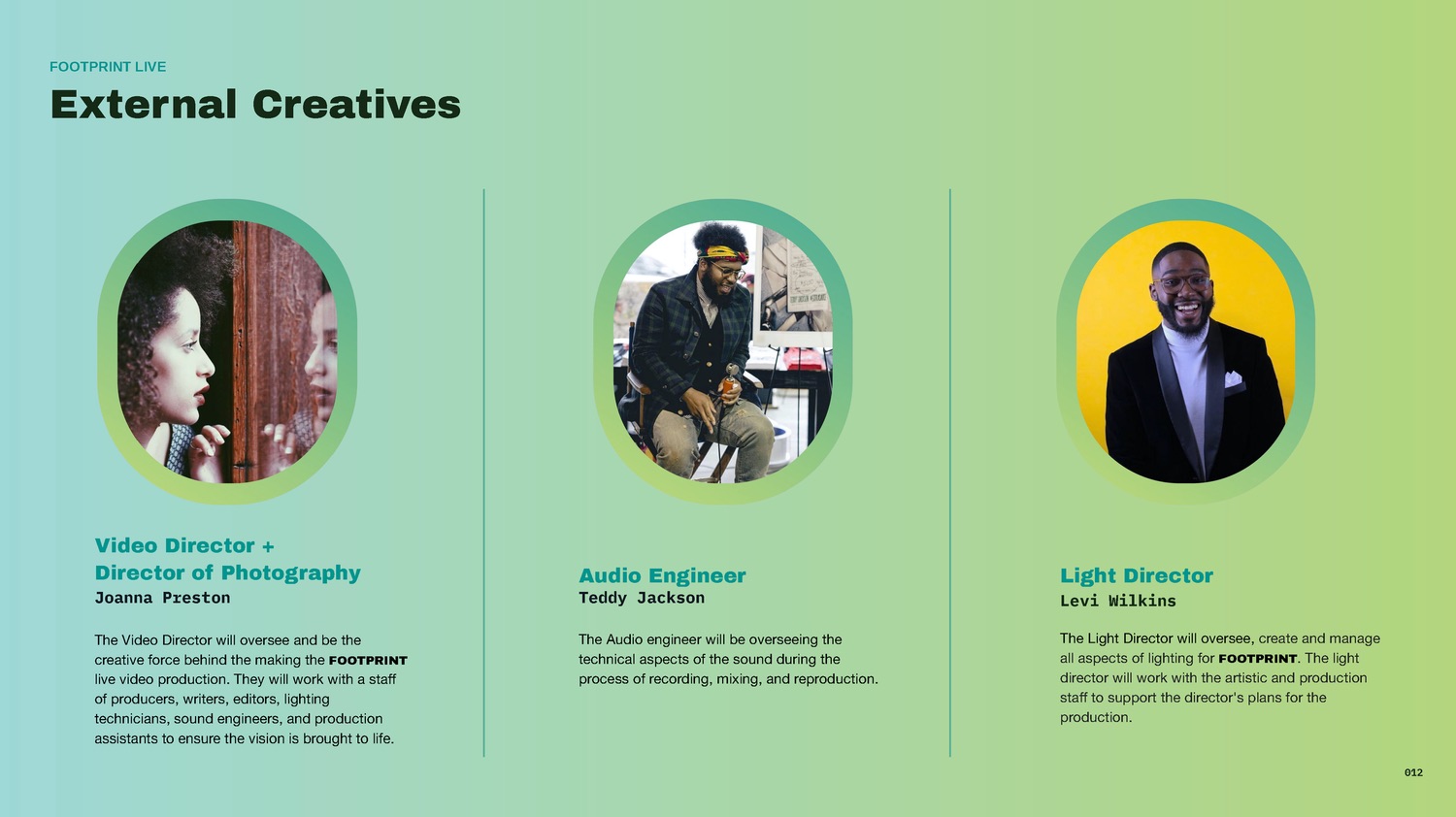 FOOTPRINT LIVE

External Creatives

Video Director + Director of Photography
Joanna Preston

The Video Director will oversee and be the creative force behind the making the FOOTPRINT live video production. They will work with a staff of producers, writers, editors, lighting technicians, sound engineers, and production assistants to ensure the vision is brought to life.

Audio Engineer
Teddy Jackson

The Audio engineer will be overseeing the technical aspects of the sound during the process of recording, mixing, and reproduction.

Light Director
Levi Wilkins

The Light Director will oversee, create and manage all aspects of lighting for FOOTPRINT. The light director will work with the artistic and production staff to support the director's plans for the production.

012